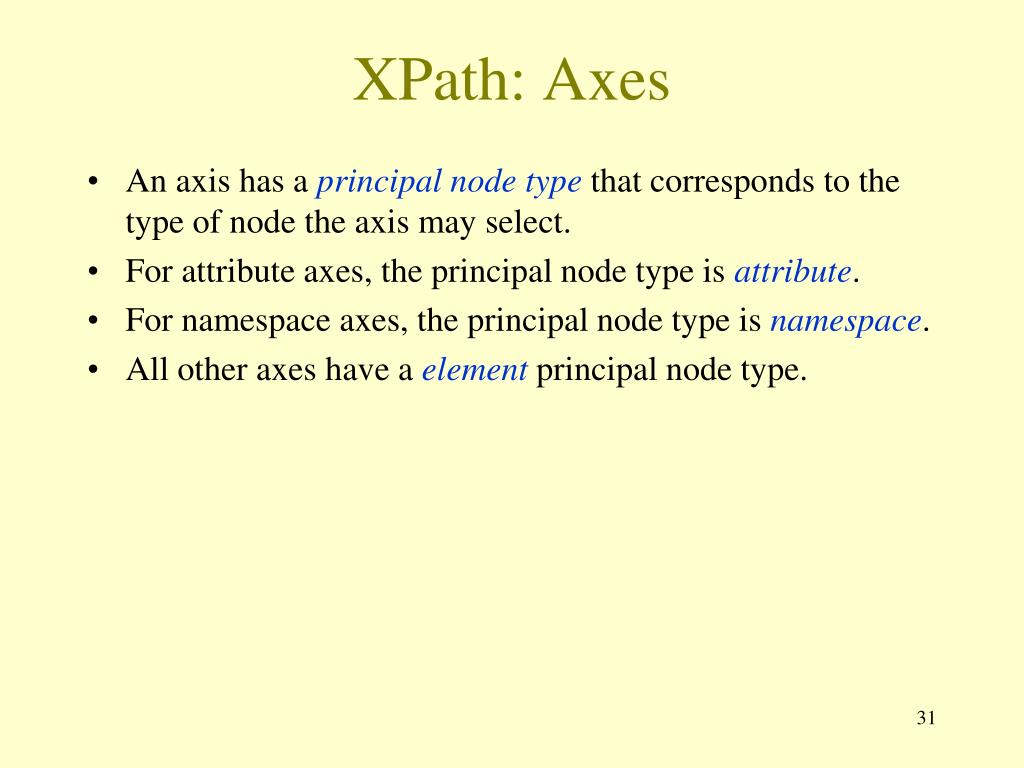 XPath: Axes

• An axis has a principal node type that corresponds to the type of node the axis may select.
• For attribute axes, the principal node type is attribute.
• For namespace axes, the principal node type is namespace.
• All other axes have a element principal node type.

31